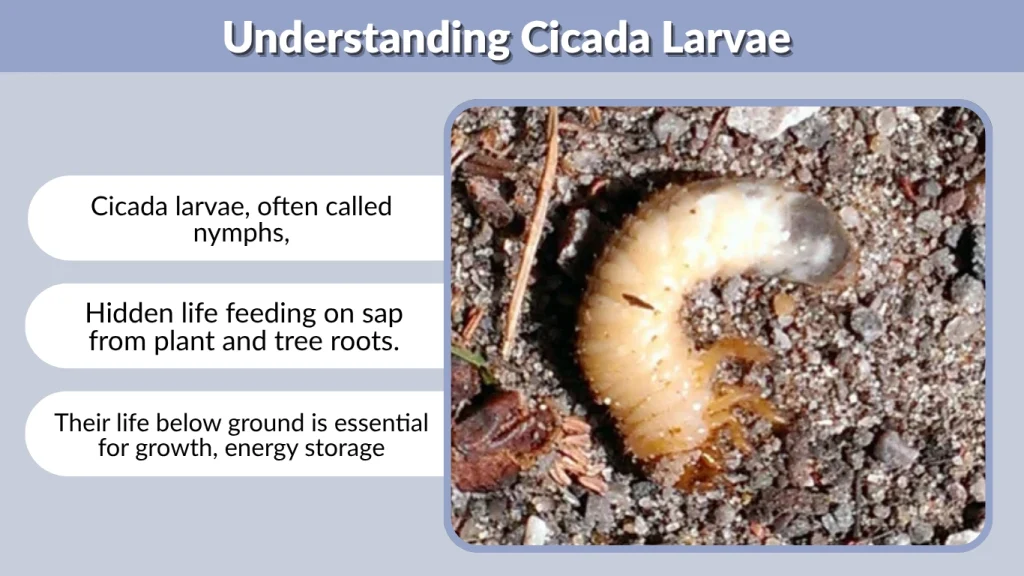 Understanding Cicada Larvae

Cicada larvae, often called nymphs,

Hidden life feeding on sap from plant and tree roots.

Their life below ground is essential for growth, energy storage